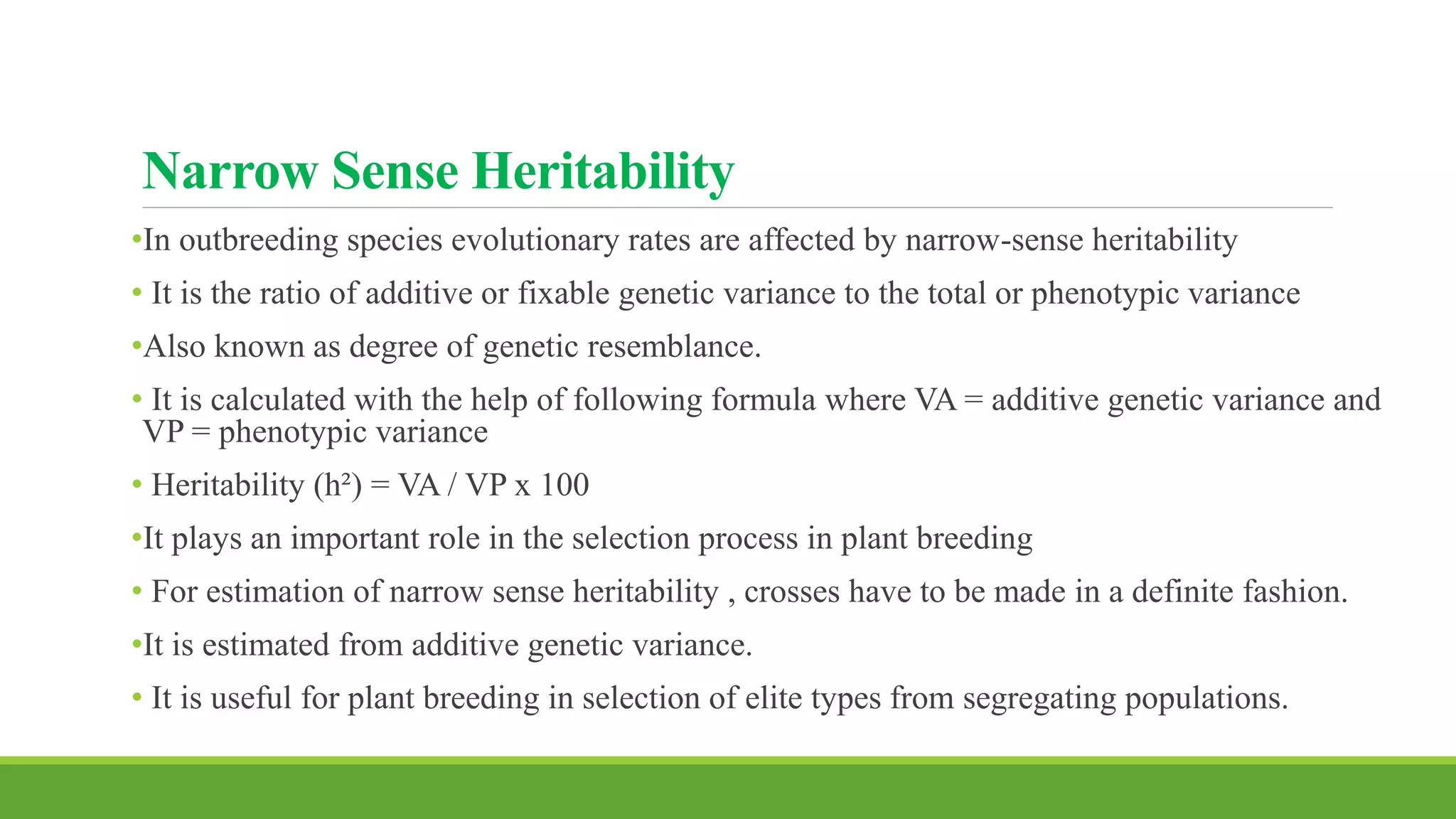 Narrow Sense Heritability

•In outbreeding species evolutionary rates are affected by narrow-sense heritability

• It is the ratio of additive or fixable genetic variance to the total or phenotypic variance

•Also known as degree of genetic resemblance.

• It is calculated with the help of following formula where VA = additive genetic variance and VP = phenotypic variance

• Heritability ($h^2$) = VA / VP x 100

•It plays an important role in the selection process in plant breeding

• For estimation of narrow sense heritability , crosses have to be made in a definite fashion.

•It is estimated from additive genetic variance.

• It is useful for plant breeding in selection of elite types from segregating populations.